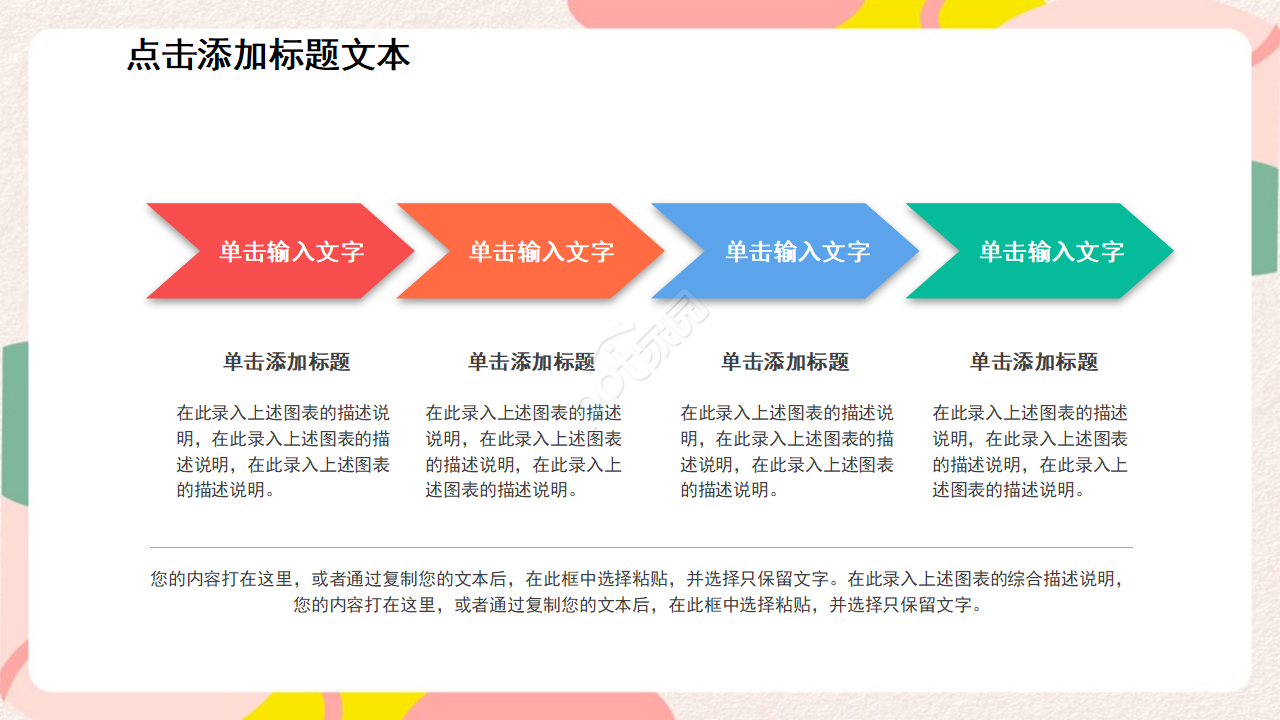 点击添加标题文本

单击输入文字

单击输入文字

单击输入文字

单击输入文字

单击添加标题

在此录入上述图表的描述说明，在此录入上述图表的描述说明，在此录入上述图表的描述说明。

单击添加标题

在此录入上述图表的描述说明，在此录入上述图表的描述说明，在此录入上述图表的描述说明。

单击添加标题

在此录入上述图表的描述说明，在此录入上述图表的描述说明，在此录入上述图表的描述说明。

单击添加标题

在此录入上述图表的描述说明，在此录入上述图表的描述说明，在此录入上述图表的描述说明。

您的内容打在这里，或者通过复制您的文本后，在此框中选择粘贴，并选择只保留文字。在此录入上述图表的综合描述说明，您的内容打在这里，或者通过复制您的文本后，在此框中选择粘贴，并选择只保留文字。